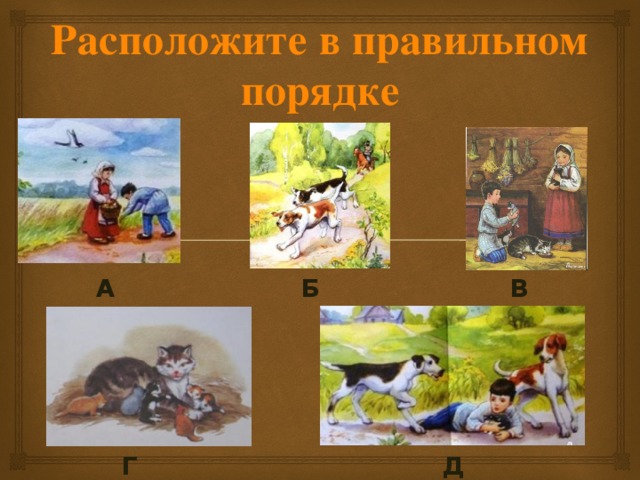 Расположите в правильном порядке

А

Б

В

Г

Д